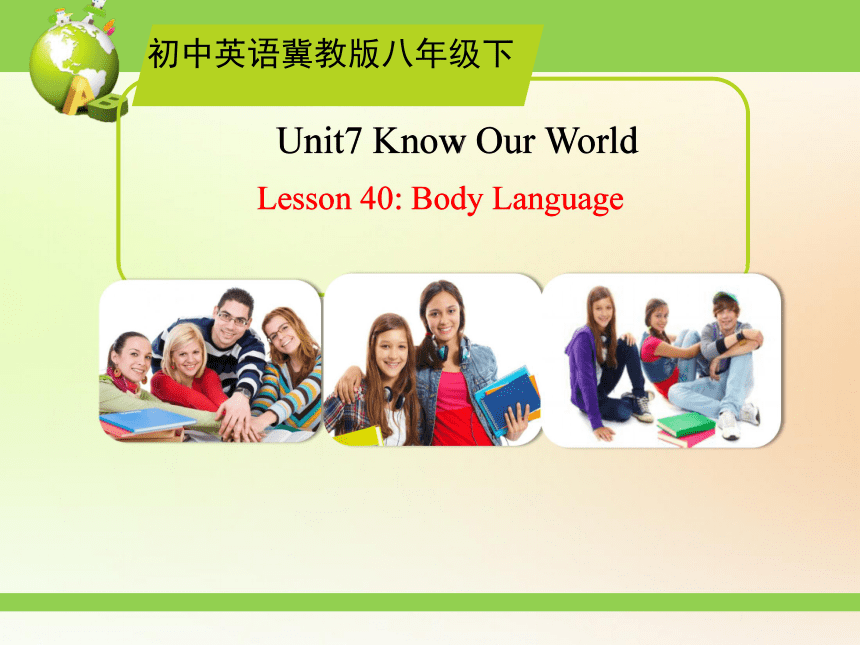 初中英语冀教版八年级下

Unit7 Know Our World

Lesson 40: Body Language